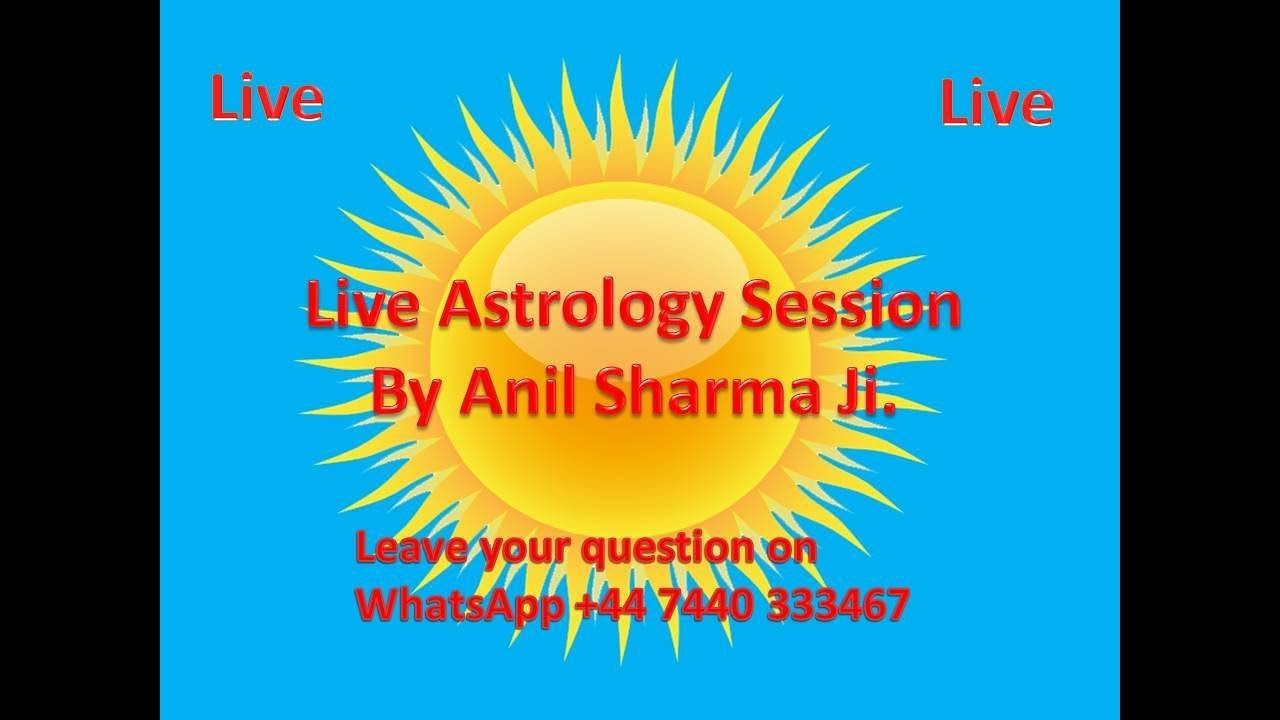 Live

Live

Live Astrology Session
By Anil Sharma Ji.

Leave your question on
WhatsApp +44 7440 333467